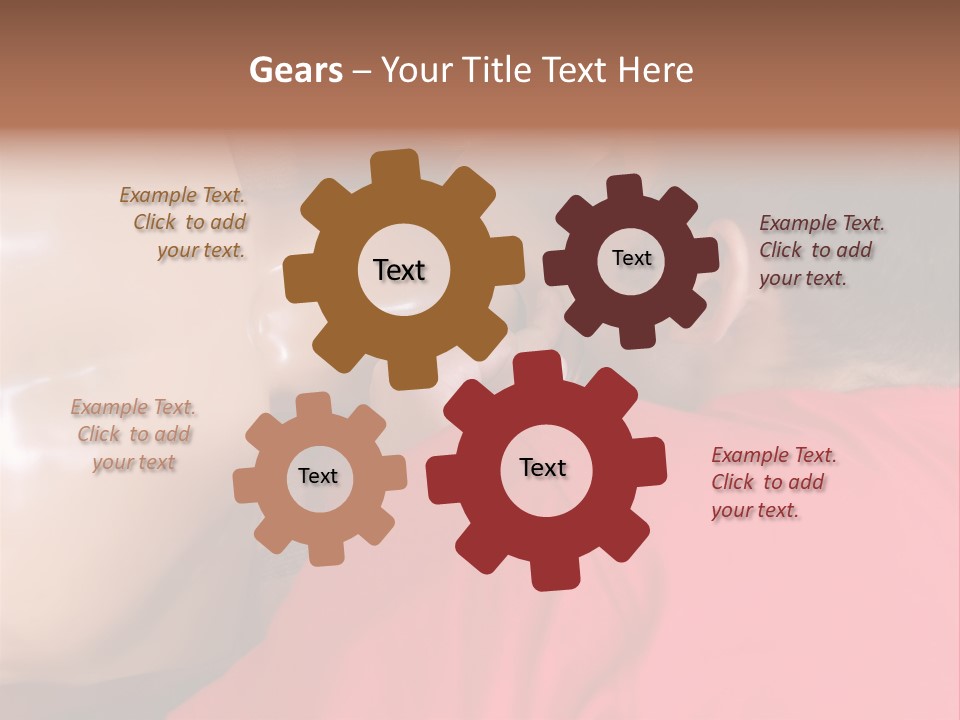 Gears – Your Title Text Here

Example Text. Click to add your text.

Text

Text

Example Text. Click to add your text.

Example Text. Click to add your text

Text

Text

Example Text. Click to add your text.